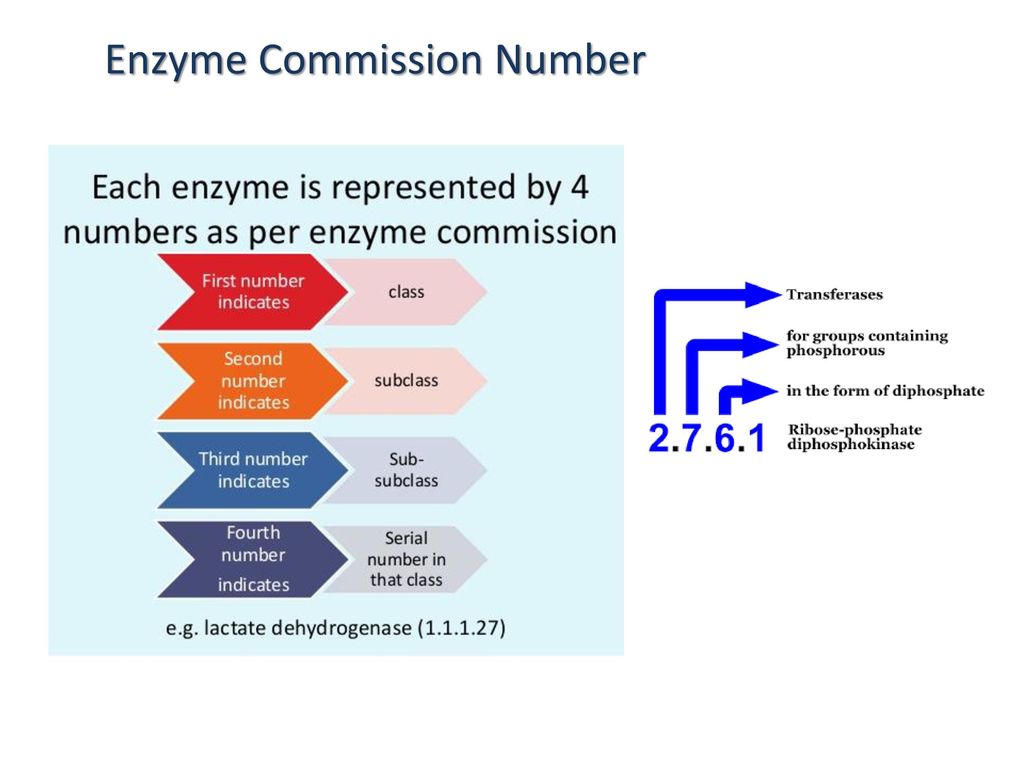 Enzyme Commission Number

Each enzyme is represented by 4 numbers as per enzyme commission

First number indicates
class

Second number indicates
subclass

Third number indicates
Sub-subclass

Fourth number indicates
Serial number in that class

e.g. lactate dehydrogenase (1.1.1.27)

Transferases

for groups containing phosphorous

in the form of diphosphate

2.7.6.1

Ribose-phosphate diphosphokinase